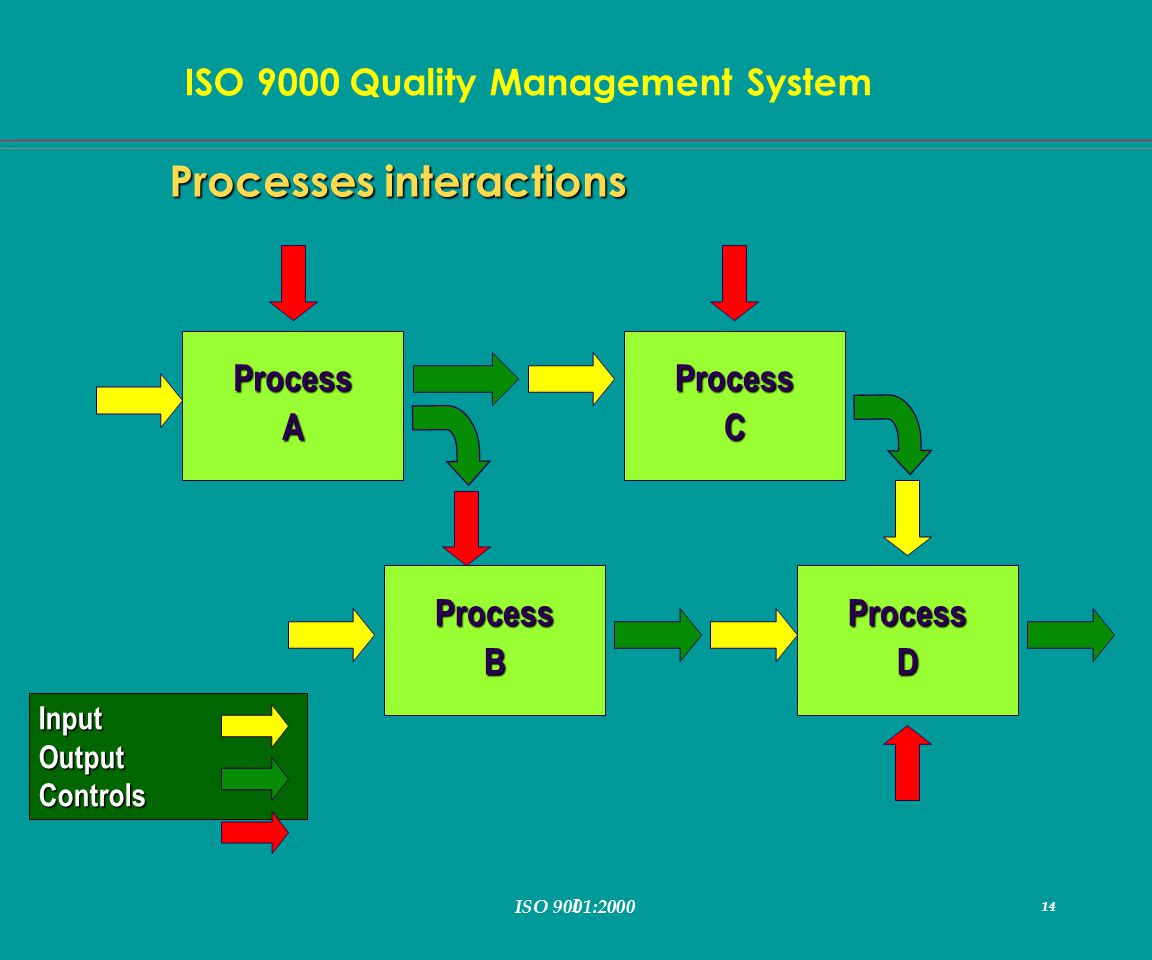 ISO 9000 Quality Management System

Processes interactions

Process A

Process C

Process B

Process D

Input
Output
Controls

ISO 9001:2000

14